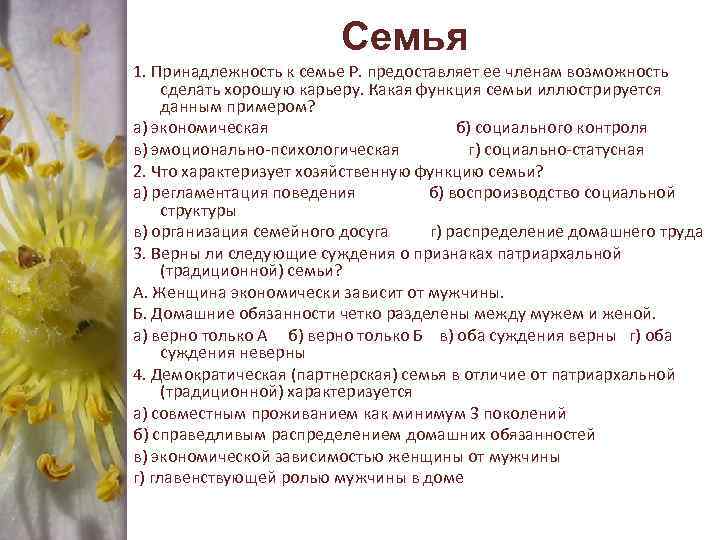 Семья

1. Принадлежность к семье Р. предоставляет ее членам возможность сделать хорошую карьеру. Какая функция семьи иллюстрируется данным примером?

а) экономическая
б) социального контроля
в) эмоционально-психологическая
г) социально-статусная

2. Что характеризует хозяйственную функцию семьи?

а) регламентация поведения
б) воспроизводство социальной структуры
в) организация семейного досуга
г) распределение домашнего труда

3. Верны ли следующие суждения о признаках патриархальной (традиционной) семьи?

А. Женщина экономически зависит от мужчины.

Б. Домашние обязанности четко разделены между мужем и женой.

а) верно только А б) верно только Б в) оба суждения верны г) оба суждения неверны

4. Демократическая (партнерская) семья в отличие от патриархальной (традиционной) характеризуется

а) совместным проживанием как минимум 3 поколений
б) справедливым распределением домашних обязанностей
в) экономической зависимостью женщины от мужчины
г) главенствующей ролью мужчины в доме